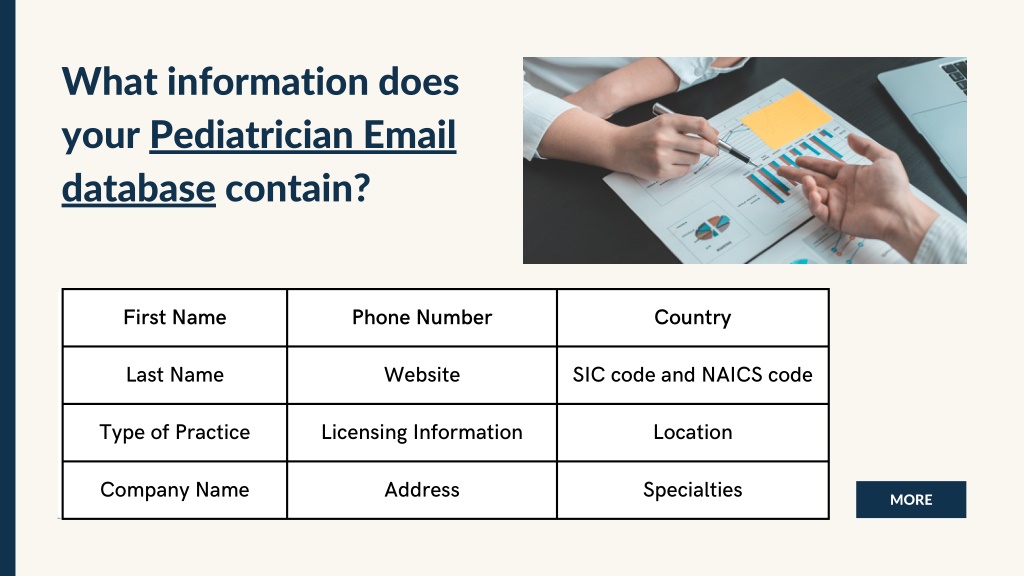 What information does your Pediatrician Email database contain?

| First Name | Phone Number | Country |
|---|---|---|
| Last Name | Website | SIC code and NAICS code |
| Type of Practice | Licensing Information | Location |
| Company Name | Address | Specialties |

MORE